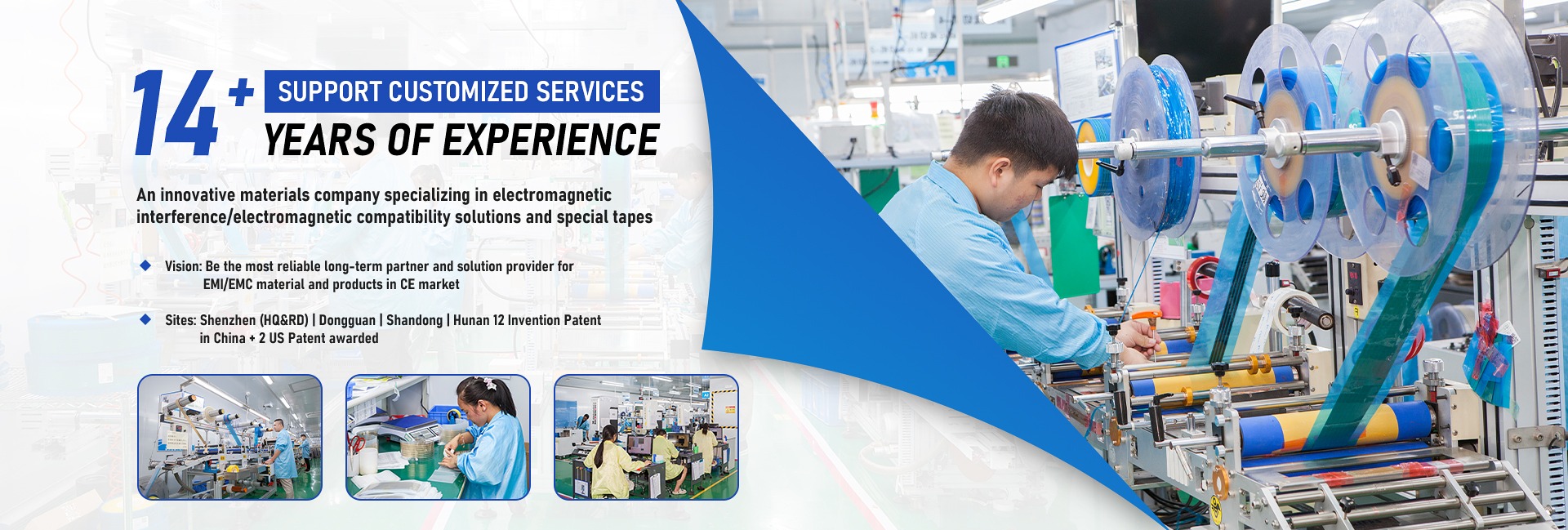 14+ SUPPORT CUSTOMIZED SERVICES
YEARS OF EXPERIENCE

An innovative materials company specializing in electromagnetic interference/electromagnetic compatibility solutions and special tapes

Vision: Be the most reliable long-term partner and solution provider for EMI/EMC material and products in CE market

Sites: Shenzhen (HQ&RD) | Dongguan | Shandong | Hunan 12 Invention Patent in China + 2 US Patent awarded